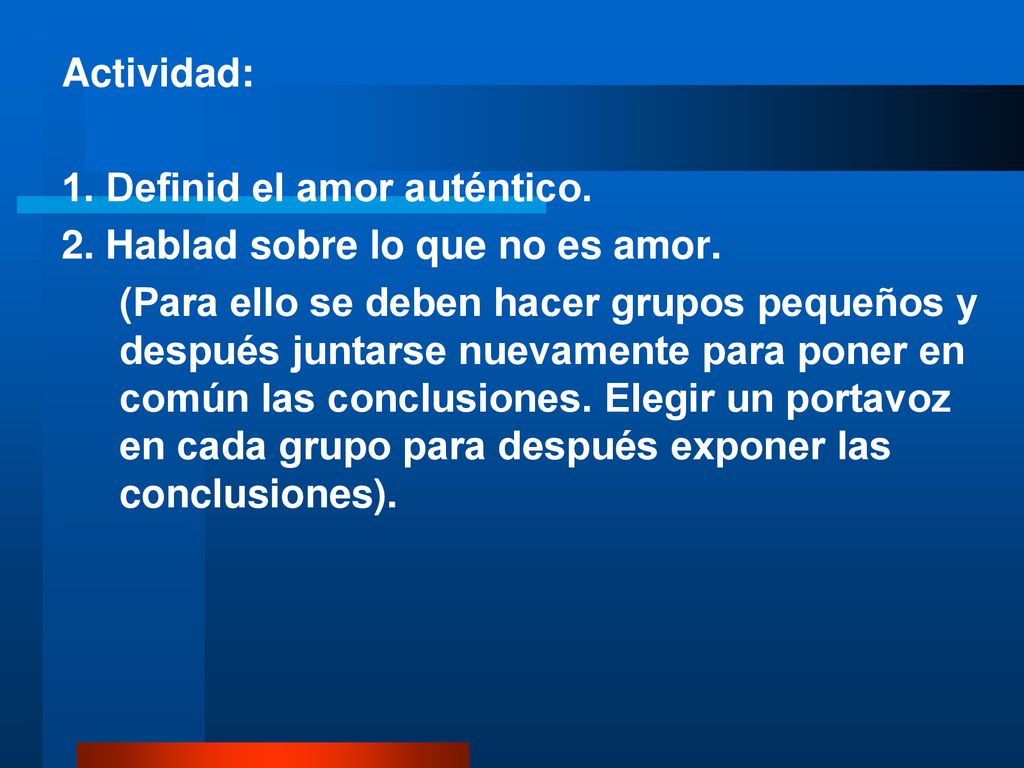 Actividad:

1. Definid el amor auténtico.

2. Hablad sobre lo que no es amor.

(Para ello se deben hacer grupos pequeños y después juntarse nuevamente para poner en común las conclusiones. Elegir un portavoz en cada grupo para después exponer las conclusiones).